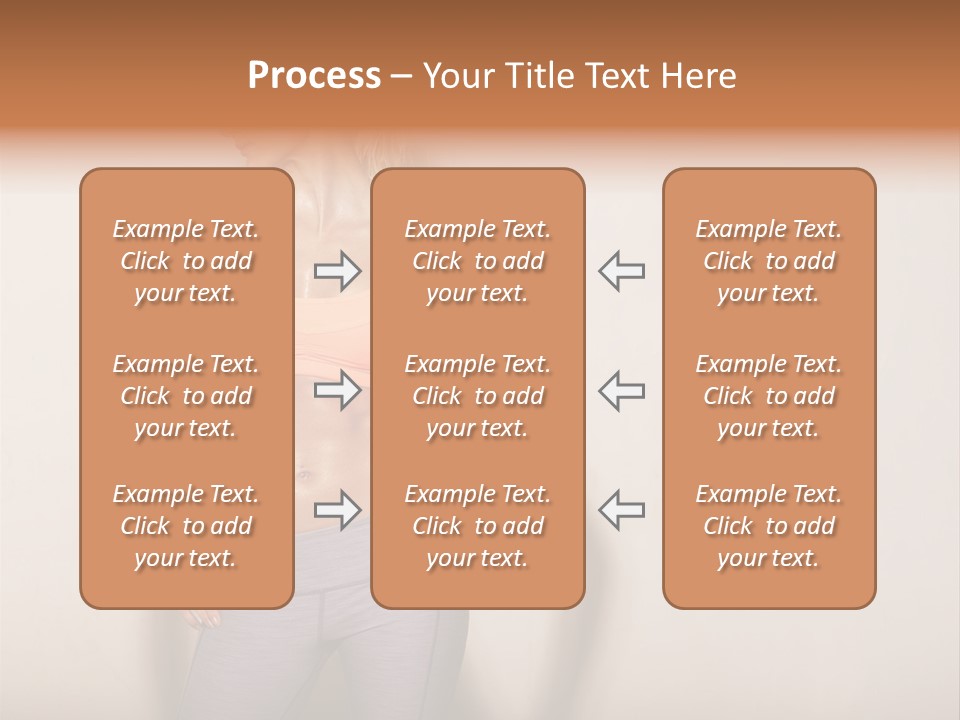 Process – Your Title Text Here

Example Text. Click to add your text.

Example Text. Click to add your text.

Example Text. Click to add your text.

Example Text. Click to add your text.

Example Text. Click to add your text.

Example Text. Click to add your text.

Example Text. Click to add your text.

Example Text. Click to add your text.

Example Text. Click to add your text.